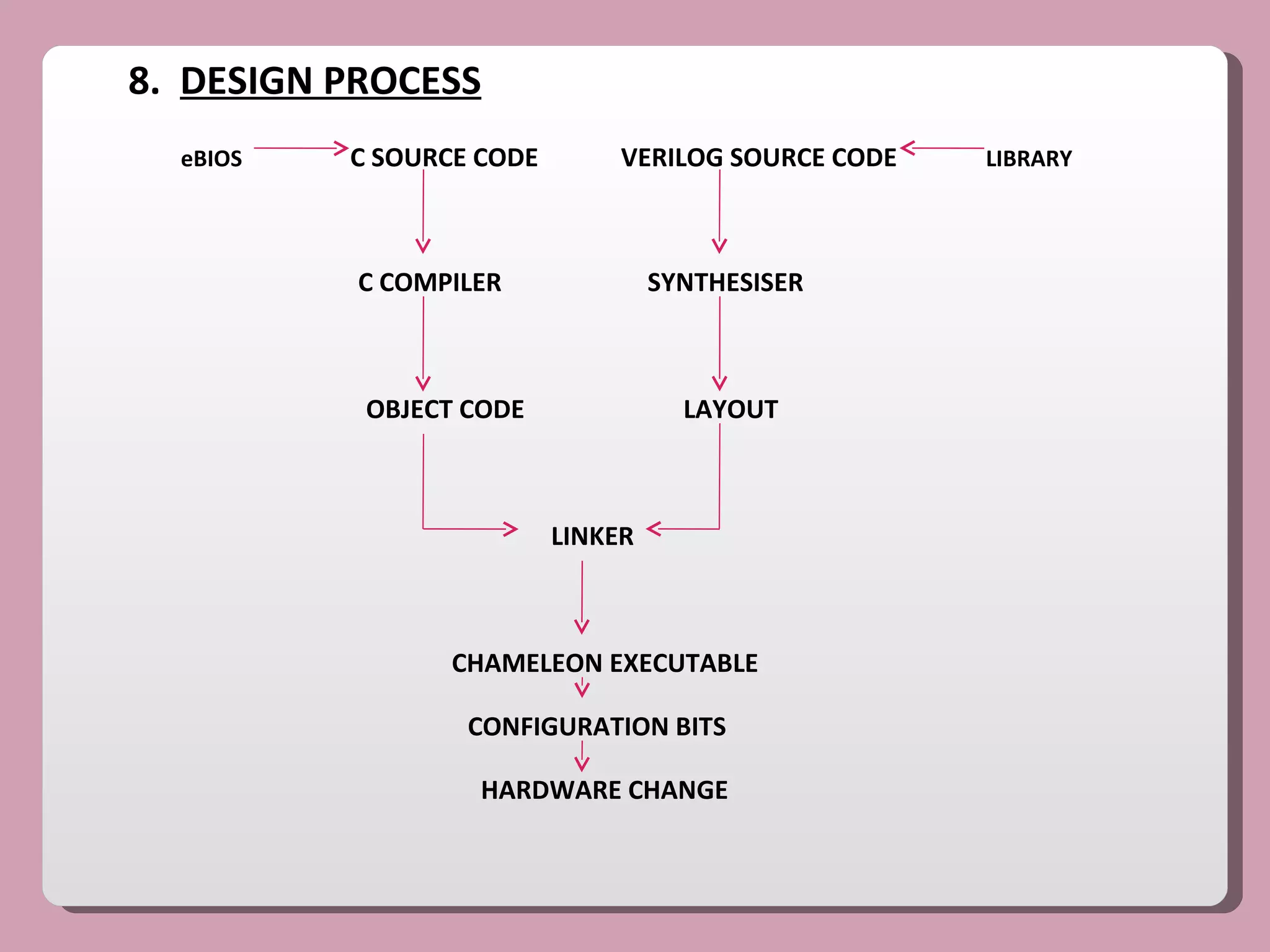 8. DESIGN PROCESS

eBIOS

C SOURCE CODE

VERILOG SOURCE CODE

LIBRARY

C COMPILER

SYNTHESISER

OBJECT CODE

LAYOUT

LINKER

CHAMELEON EXECUTABLE

CONFIGURATION BITS

HARDWARE CHANGE